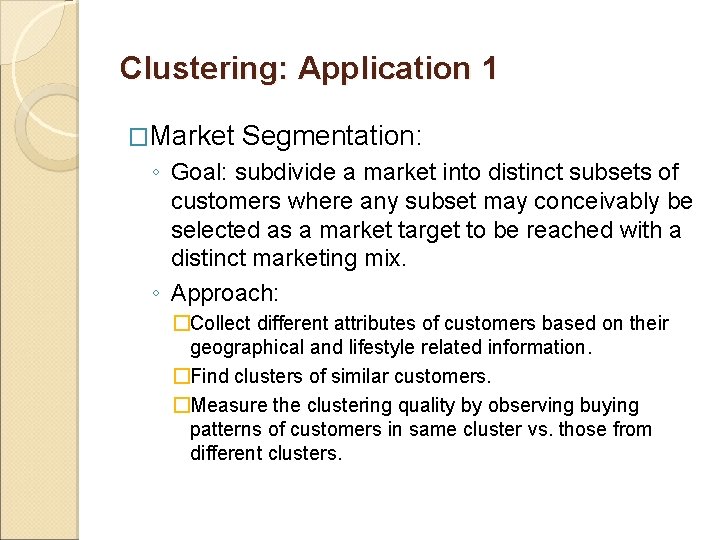 Clustering: Application 1

□Market Segmentation:

◦ Goal: subdivide a market into distinct subsets of customers where any subset may conceivably be selected as a market target to be reached with a distinct marketing mix.

◦ Approach:

□Collect different attributes of customers based on their geographical and lifestyle related information.

□Find clusters of similar customers.

□Measure the clustering quality by observing buying patterns of customers in same cluster vs. those from different clusters.